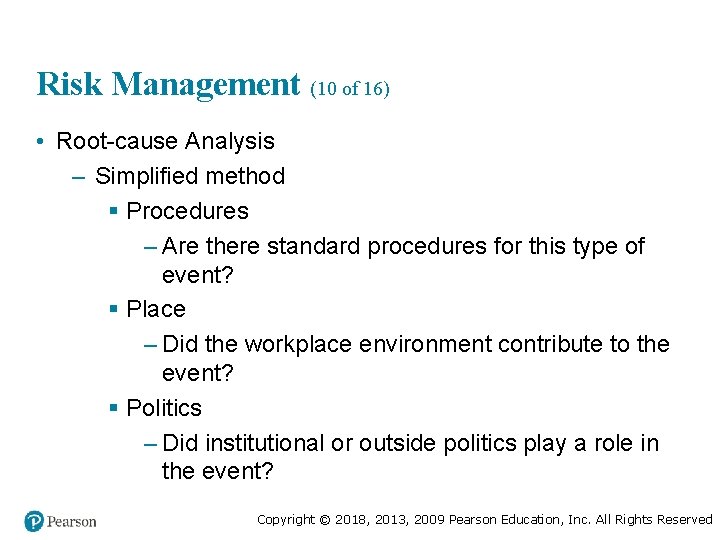 Risk Management (10 of 16)

• Root-cause Analysis
– Simplified method
▪ Procedures
– Are there standard procedures for this type of event?
▪ Place
– Did the workplace environment contribute to the event?
▪ Politics
– Did institutional or outside politics play a role in the event?

Pearson

Copyright © 2018, 2013, 2009 Pearson Education, Inc. All Rights Reserved